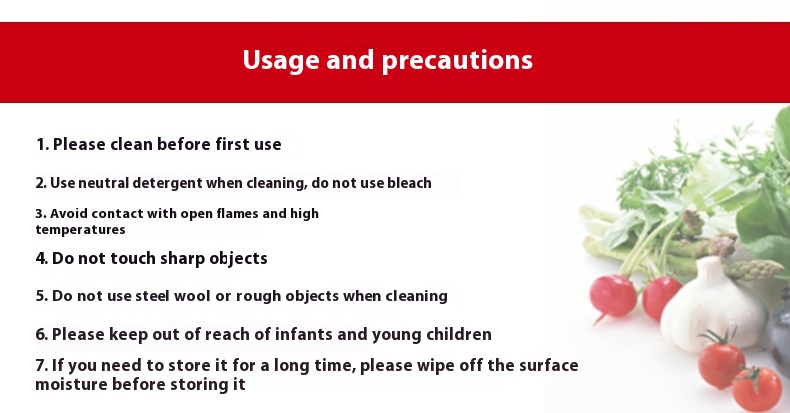 Usage and precautions

1. Please clean before first use

2. Use neutral detergent when cleaning, do not use bleach

3. Avoid contact with open flames and high temperatures

4. Do not touch sharp objects

5. Do not use steel wool or rough objects when cleaning

6. Please keep out of reach of infants and young children

7. If you need to store it for a long time, please wipe off the surface moisture before storing it